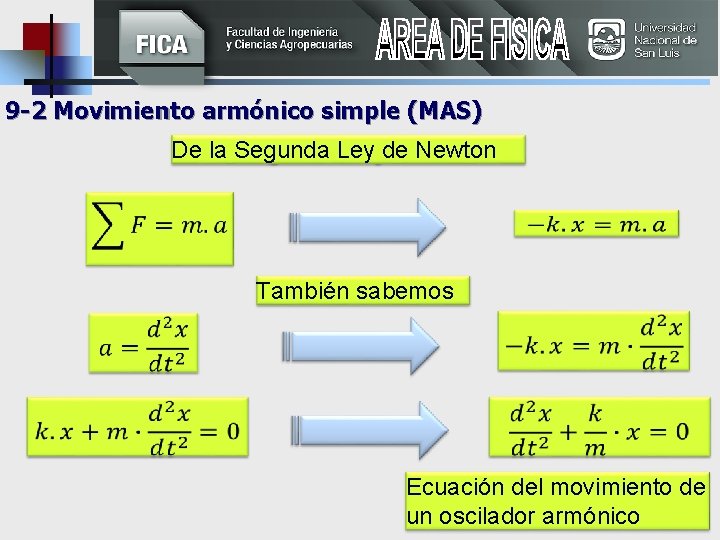 FICA
Facultad de Ingeniería y Ciencias Agropecuarias
AREA DE FISICA
Universidad Nacional de San Luis

9-2 Movimiento armónico simple (MAS)

De la Segunda Ley de Newton

$\sum F = m.a$

$-k.x = m.a$

También sabemos

$a = \frac{d^2x}{dt^2}$

$-k.x = m \cdot \frac{d^2x}{dt^2}$

$k.x + m \cdot \frac{d^2x}{dt^2} = 0$

$\frac{d^2x}{dt^2} + \frac{k}{m} \cdot x = 0$

Ecuación del movimiento de un oscilador armónico